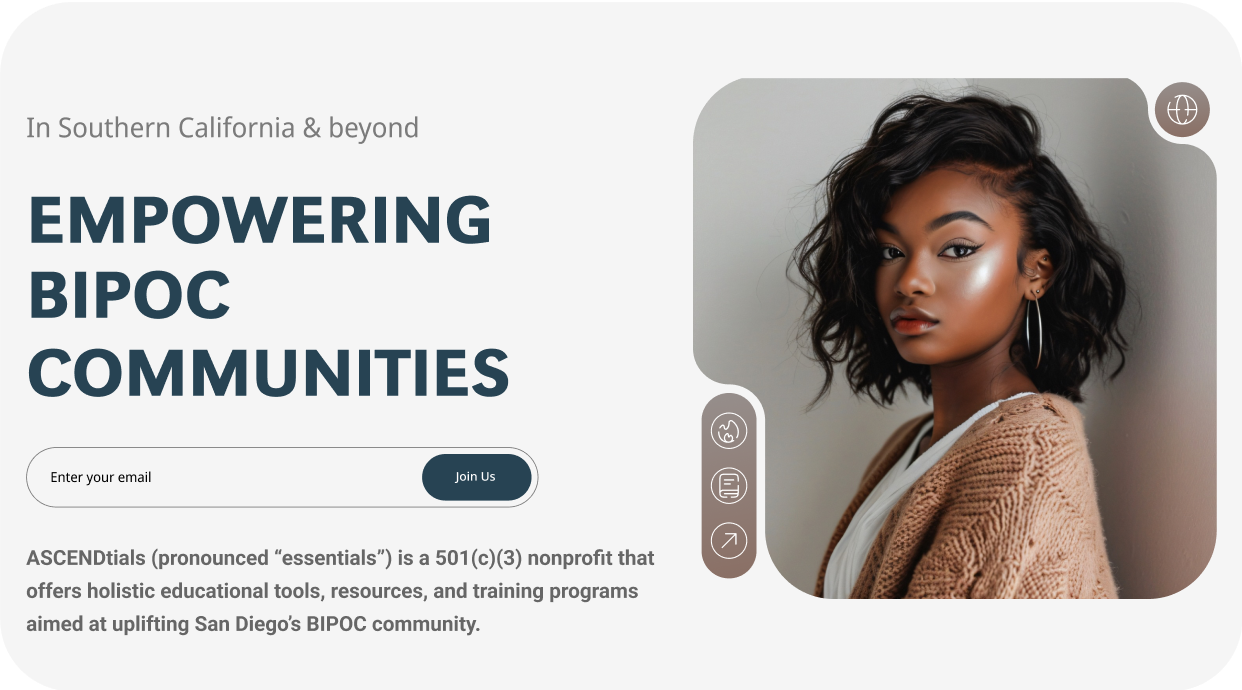 In Southern California & beyond

EMPOWERING BIPOC COMMUNITIES

Enter your email

Join Us

ASCENDtials (pronounced “essentials”) is a 501(c)(3) nonprofit that offers holistic educational tools, resources, and training programs aimed at uplifting San Diego’s BIPOC community.